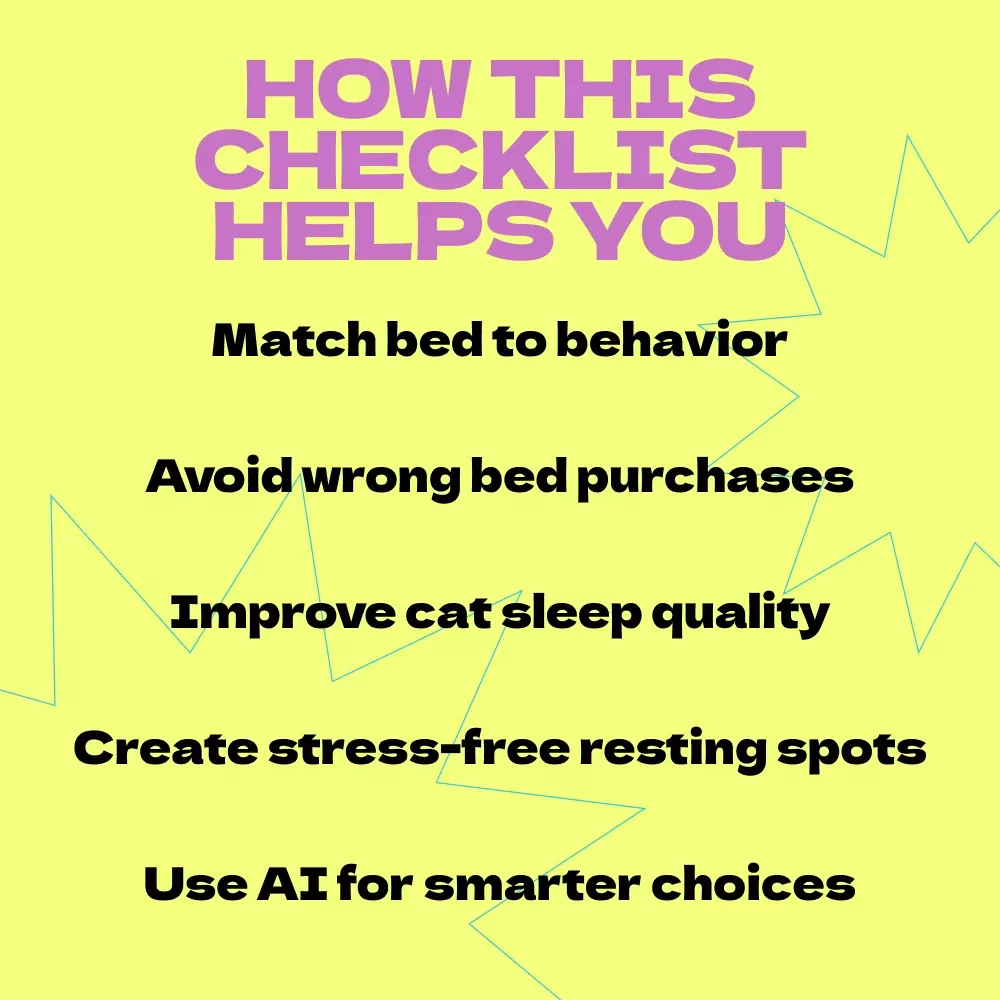 HOW THIS CHECKLIST HELPS YOU

Match bed to behavior

Avoid wrong bed purchases

Improve cat sleep quality

Create stress-free resting spots

Use AI for smarter choices